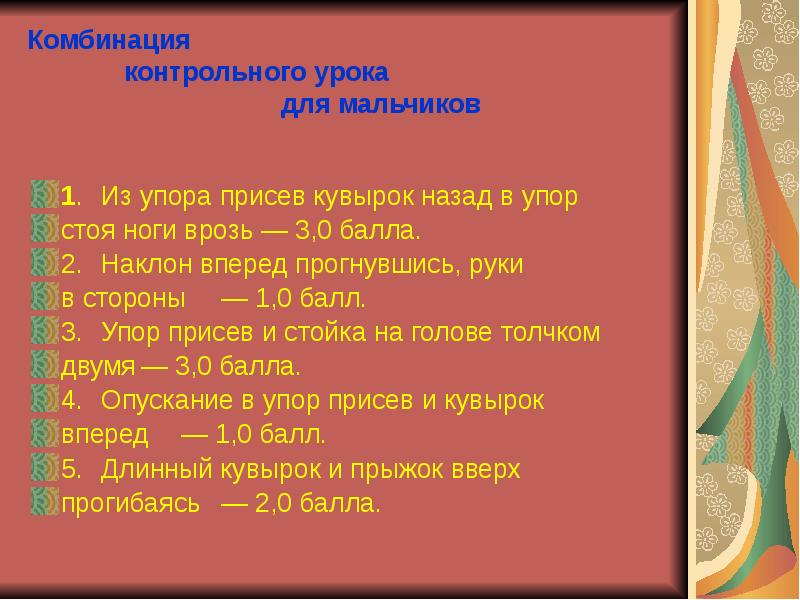 Комбинация
контрольного урока
для мальчиков

1. Из упора присев кувырок назад в упор стоя ноги врозь — 3,0 балла.
2. Наклон вперед прогнувшись, руки в стороны — 1,0 балл.
3. Упор присев и стойка на голове толчком двумя — 3,0 балла.
4. Опускание в упор присев и кувырок вперед — 1,0 балл.
5. Длинный кувырок и прыжок вверх прогибаясь — 2,0 балла.